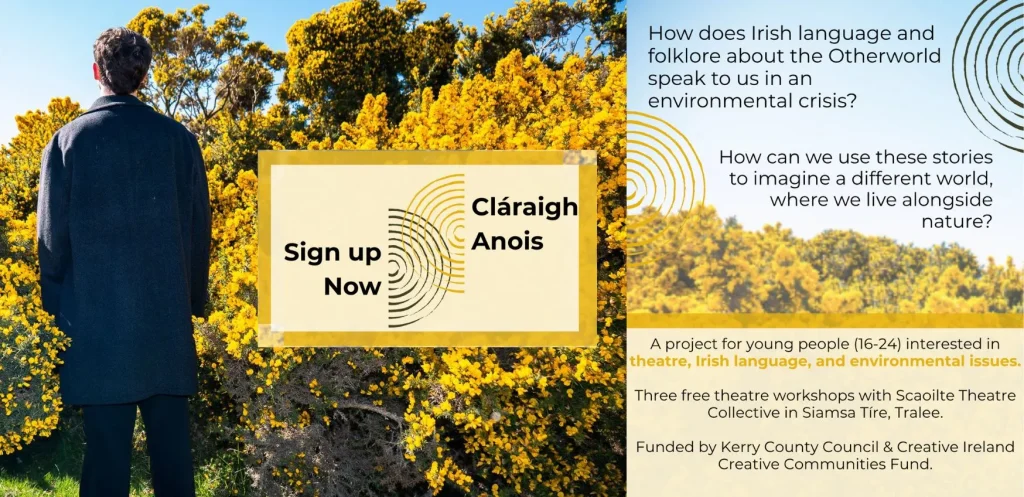 Sign up Now

Cláraigh Anois

How does Irish language and folklore about the Otherworld speak to us in an environmental crisis?

How can we use these stories to imagine a different world, where we live alongside nature?

A project for young people (16-24) interested in theatre, Irish language, and environmental issues.

Three free theatre workshops with Scaoilte Theatre Collective in Siamsa Tíre, Tralee.

Funded by Kerry County Council & Creative Ireland Creative Communities Fund.